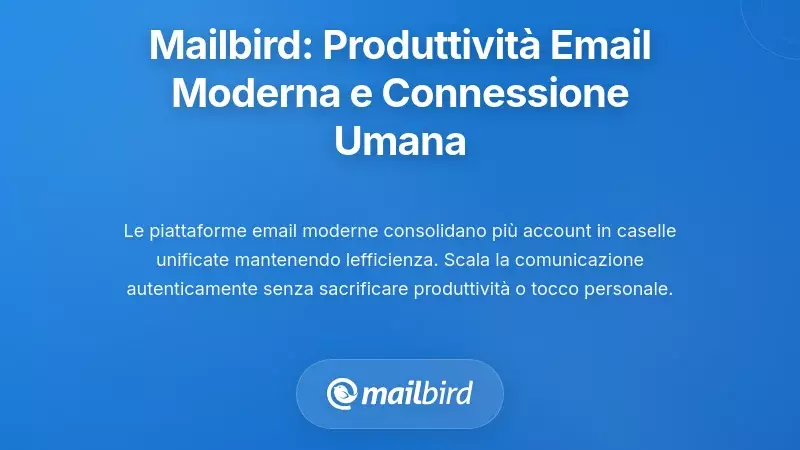 Mailbird: Produttività Email Moderna e Connessione Umana

Le piattaforme email moderne consolidano più account in caselle unificate mantenendo lefficienza. Scala la comunicazione autenticamente senza sacrificare produttività o tocco personale.

mailbird